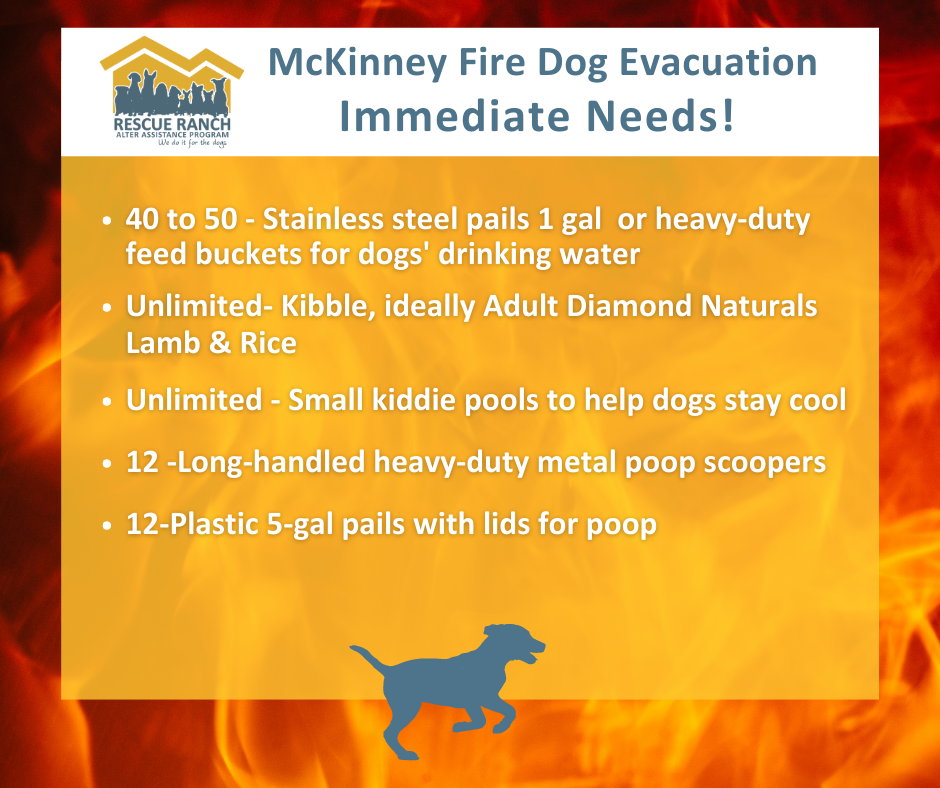 RESCUE RANCH
ALTER ASSISTANCE PROGRAM
We do it for the dogs

McKinney Fire Dog Evacuation
Immediate Needs!

• 40 to 50 - Stainless steel pails 1 gal or heavy-duty feed buckets for dogs' drinking water

• Unlimited- Kibble, ideally Adult Diamond Naturals Lamb & Rice

• Unlimited - Small kiddie pools to help dogs stay cool

• 12 -Long-handled heavy-duty metal poop scoopers

• 12-Plastic 5-gal pails with lids for poop